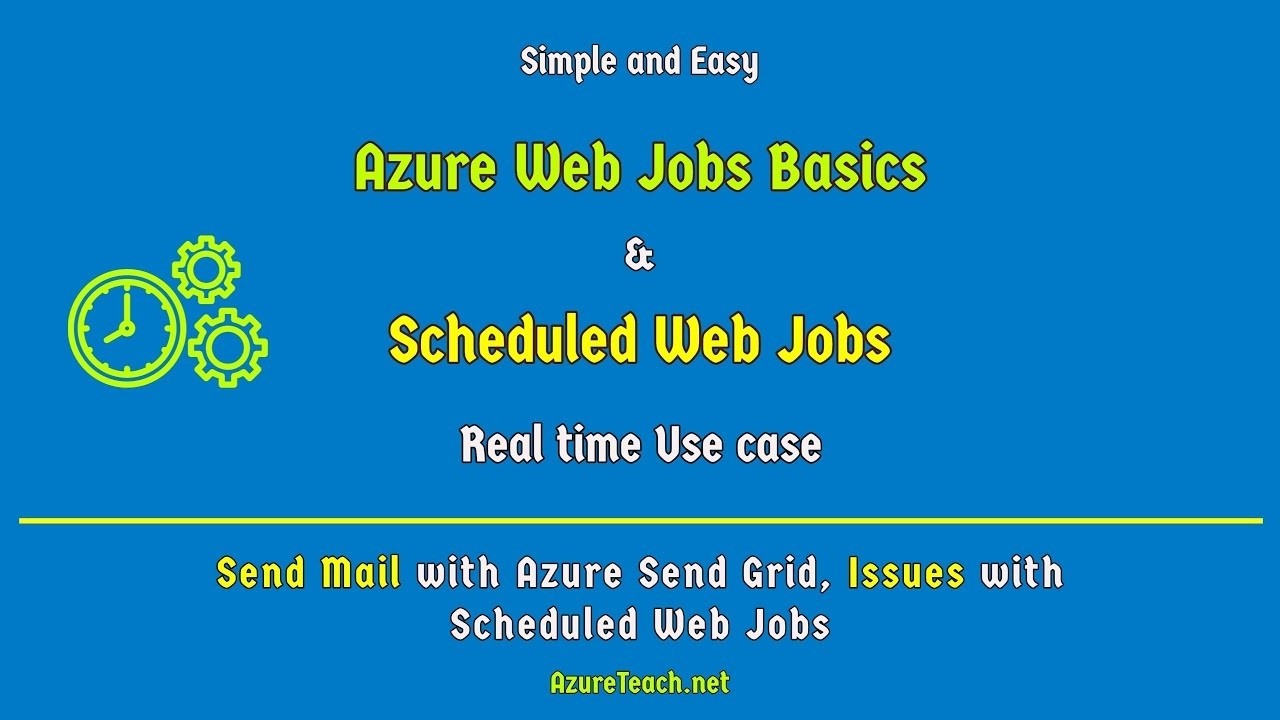 Simple and Easy

Azure Web Jobs Basics

&

Scheduled Web Jobs

Real time Use case

Send Mail with Azure Send Grid, Issues with Scheduled Web Jobs

AzureTeach.net